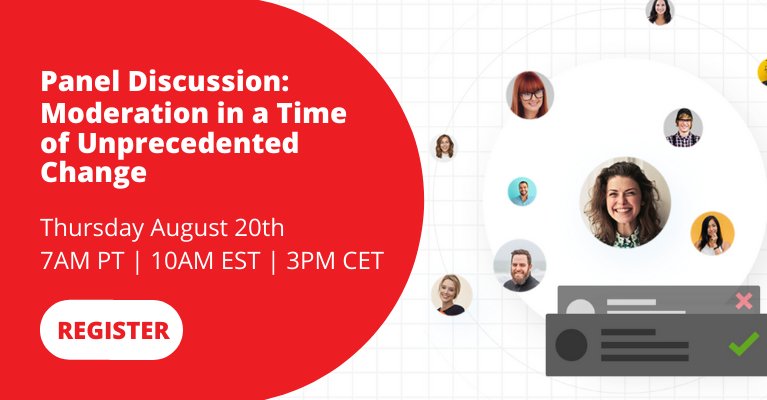 Panel Discussion: Moderation in a Time of Unprecedented Change

Thursday August 20th
7AM PT | 10AM EST | 3PM CET

REGISTER